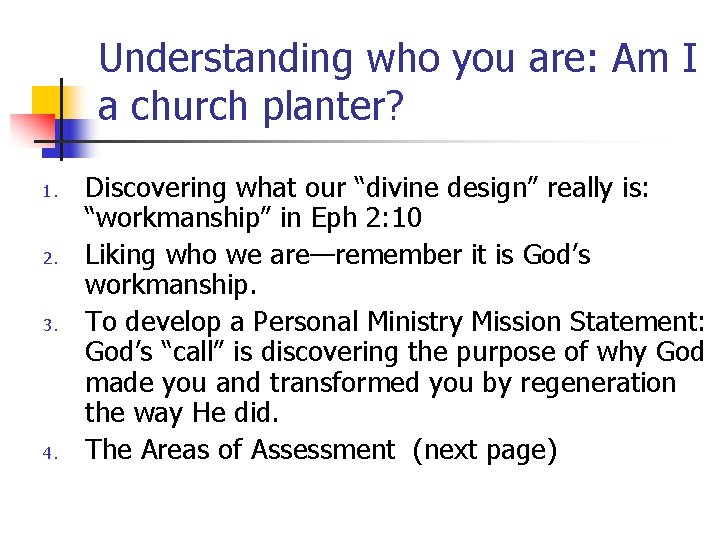 Understanding who you are: Am I a church planter?

1. Discovering what our “divine design” really is: “workmanship” in Eph 2:10
2. Liking who we are—remember it is God’s workmanship.
3. To develop a Personal Ministry Mission Statement: God’s “call” is discovering the purpose of why God made you and transformed you by regeneration the way He did.
4. The Areas of Assessment (next page)